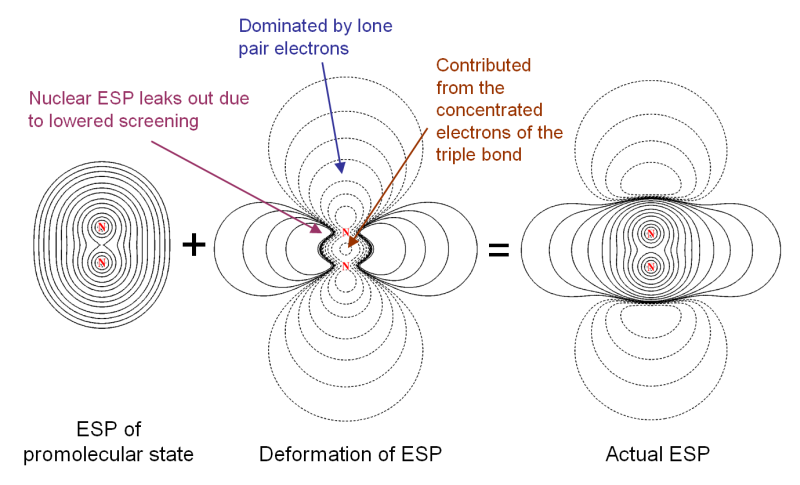 Dominated by lone pair electrons

Contributed from the concentrated electrons of the triple bond

Nuclear ESP leaks out due to lowered screening

N
N

+

N
N

=

N
N

ESP of promolecular state

Deformation of ESP

Actual ESP